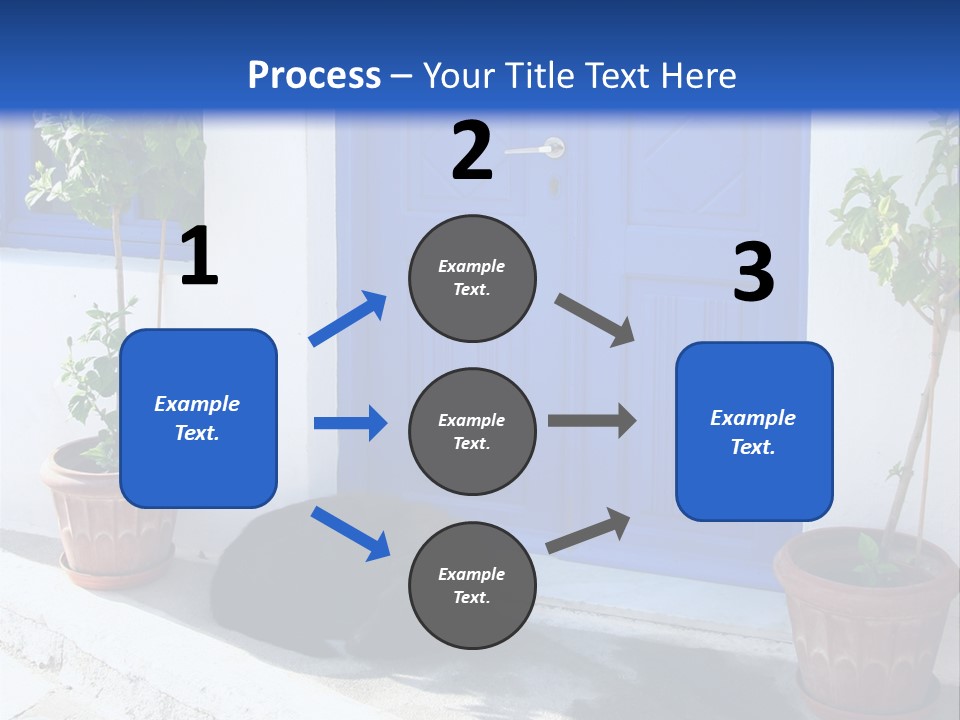 Process – Your Title Text Here

1

Example Text.

2

Example Text.

Example Text.

Example Text.

3

Example Text.